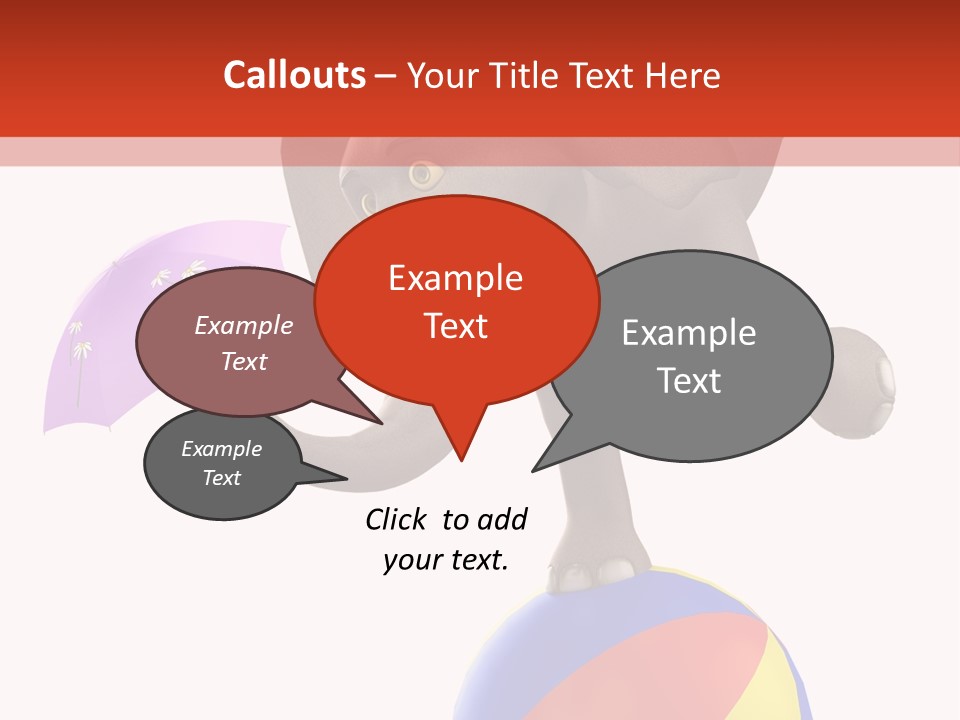 Callouts – Your Title Text Here

Example Text

Example Text

Example Text

Example Text

Click to add your text.